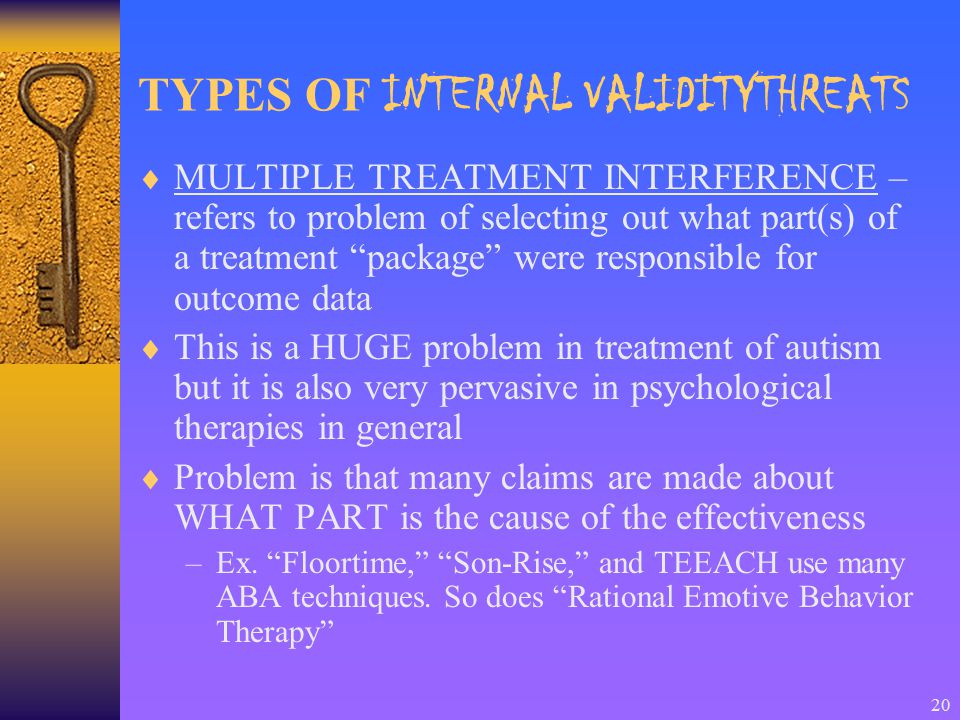 TYPES OF INTERNAL VALIDITYTHREATS

♦ MULTIPLE TREATMENT INTERFERENCE – refers to problem of selecting out what part(s) of a treatment “package” were responsible for outcome data

♦ This is a HUGE problem in treatment of autism but it is also very pervasive in psychological therapies in general

♦ Problem is that many claims are made about WHAT PART is the cause of the effectiveness

– Ex. “Floortime,” “Son-Rise,” and TEEACH use many ABA techniques. So does “Rational Emotive Behavior Therapy”

20